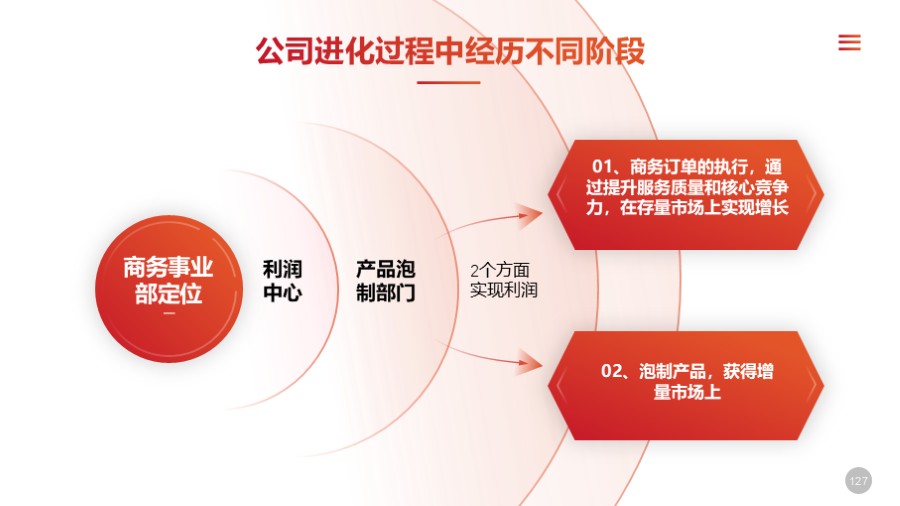 公司进化过程中经历不同阶段

商务事业部定位

利润中心

产品泡制部门

2个方面实现利润

01、商务订单的执行，通过提升服务质量和核心竞争力，在存量市场上实现增长

02、泡制产品，获得增量市场上

127